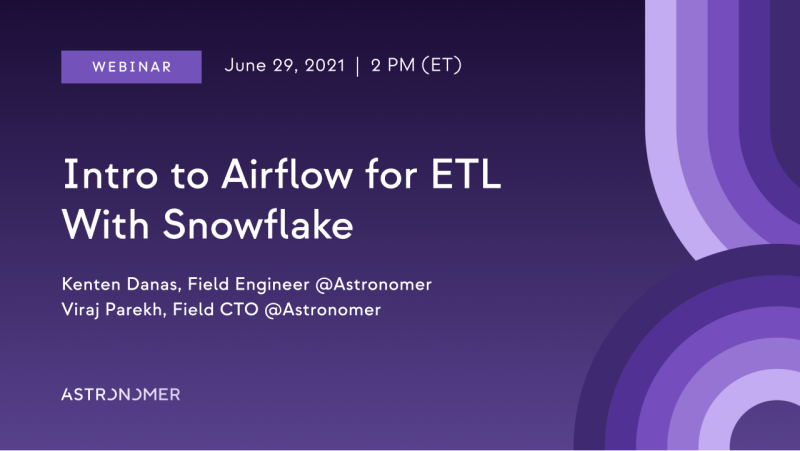 WEBINAR June 29, 2021 | 2 PM (ET)

Intro to Airflow for ETL With Snowflake

Kenten Danas, Field Engineer @Astronomer
Viraj Parekh, Field CTO @Astronomer

ASTRONOMER